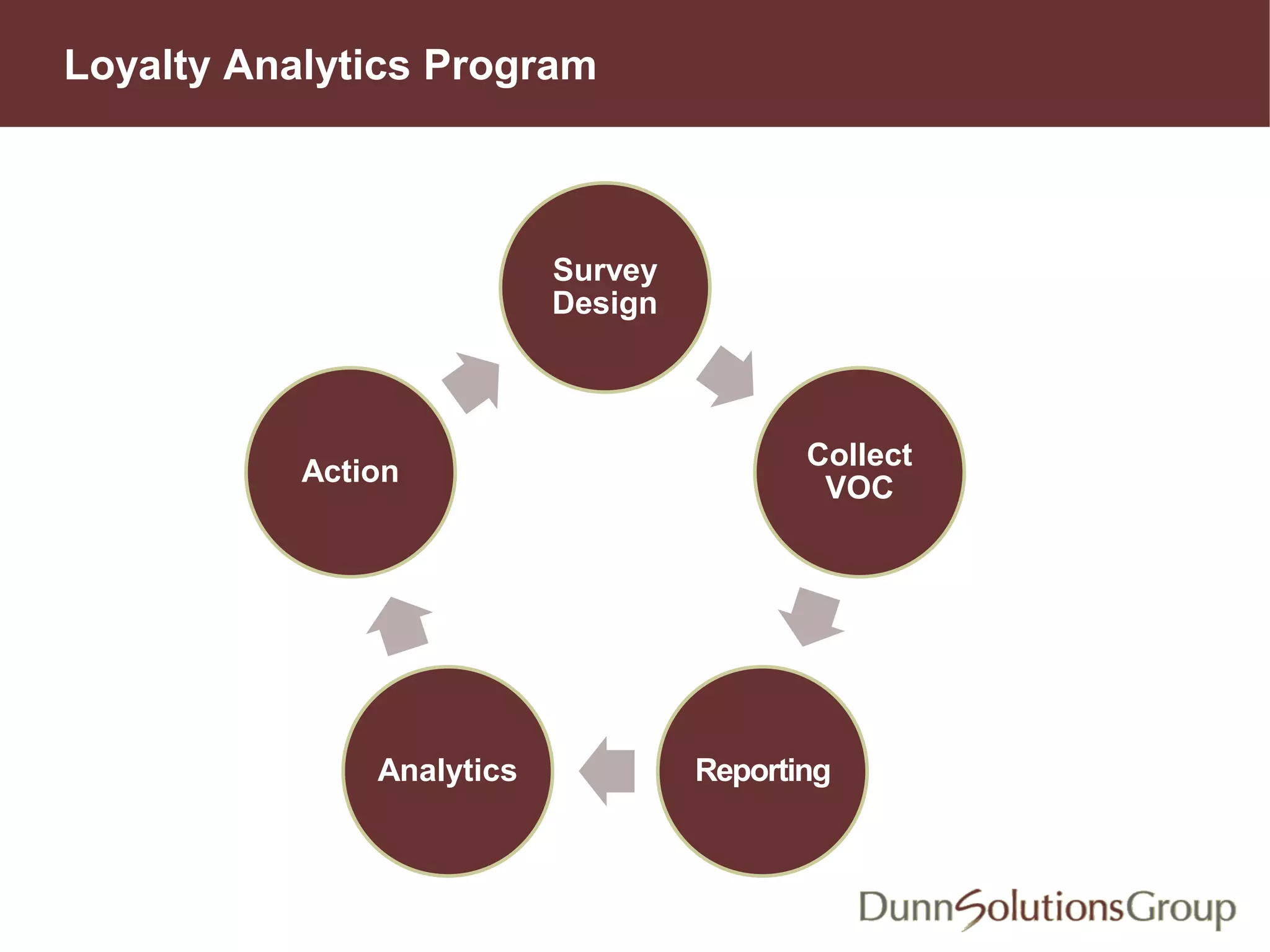 Loyalty Analytics Program

Survey Design

Collect VOC

Reporting

Analytics

Action

DunnSolutionsGroup